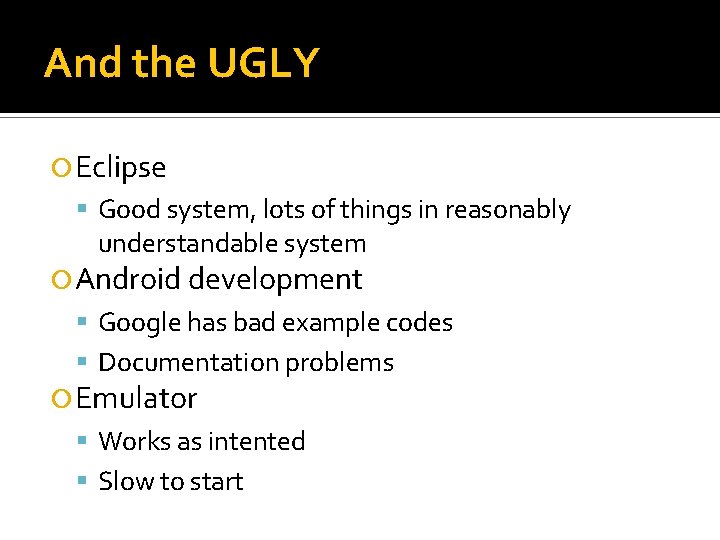 And the UGLY

Eclipse

Good system, lots of things in reasonably understandable system

Android development

Google has bad example codes

Documentation problems

Emulator

Works as intented

Slow to start